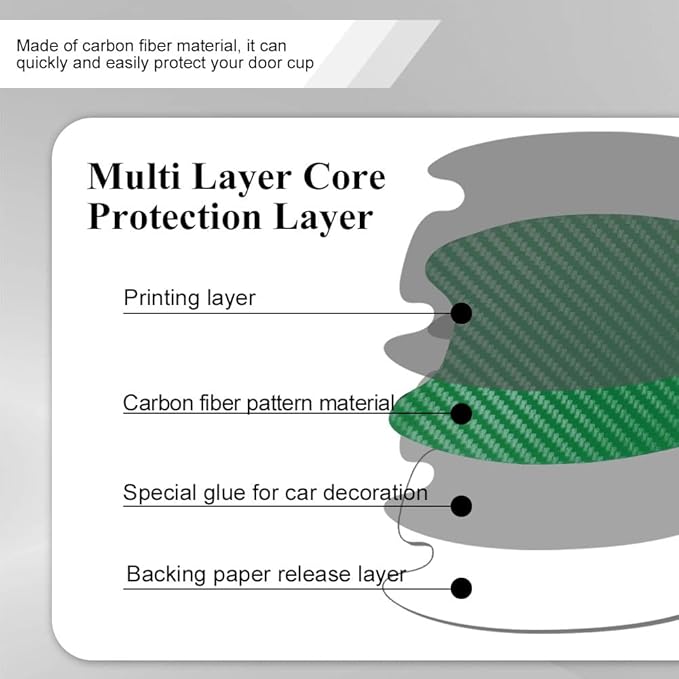 Made of carbon fiber material, it can quickly and easily protect your door cup

Multi Layer Core Protection Layer

Printing layer

Carbon fiber pattern material

Special glue for car decoration

Backing paper release layer